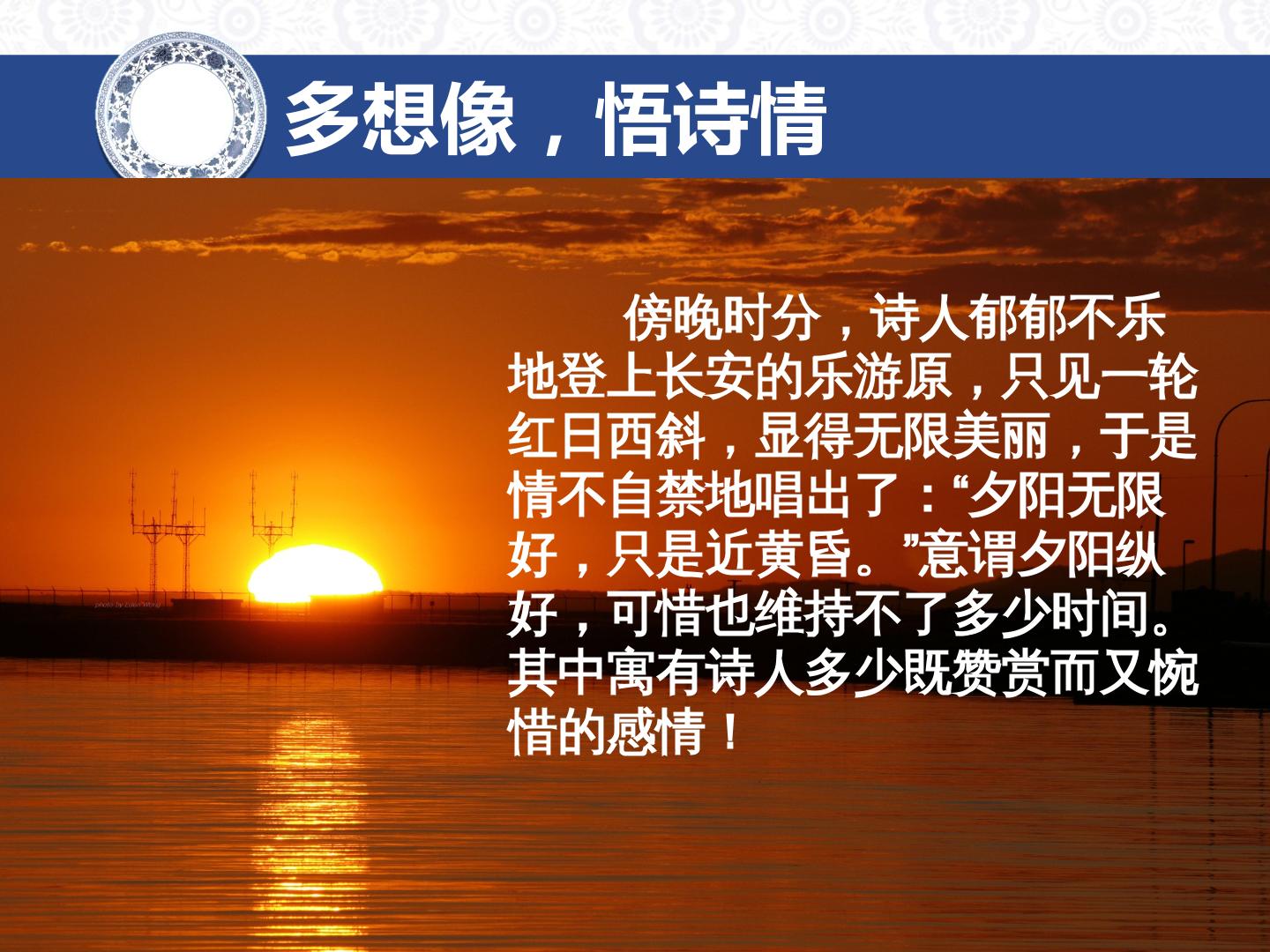 多想像，悟诗情

傍晚时分，诗人郁郁不乐地登上长安的乐游原，只见一轮红日西斜，显得无限美丽，于是情不自禁地唱出了：“夕阳无限好，只是近黄昏。”意谓夕阳纵好，可惜也维持不了多少时间。其中寓有诗人多少既赞赏而又惋惜的感情！